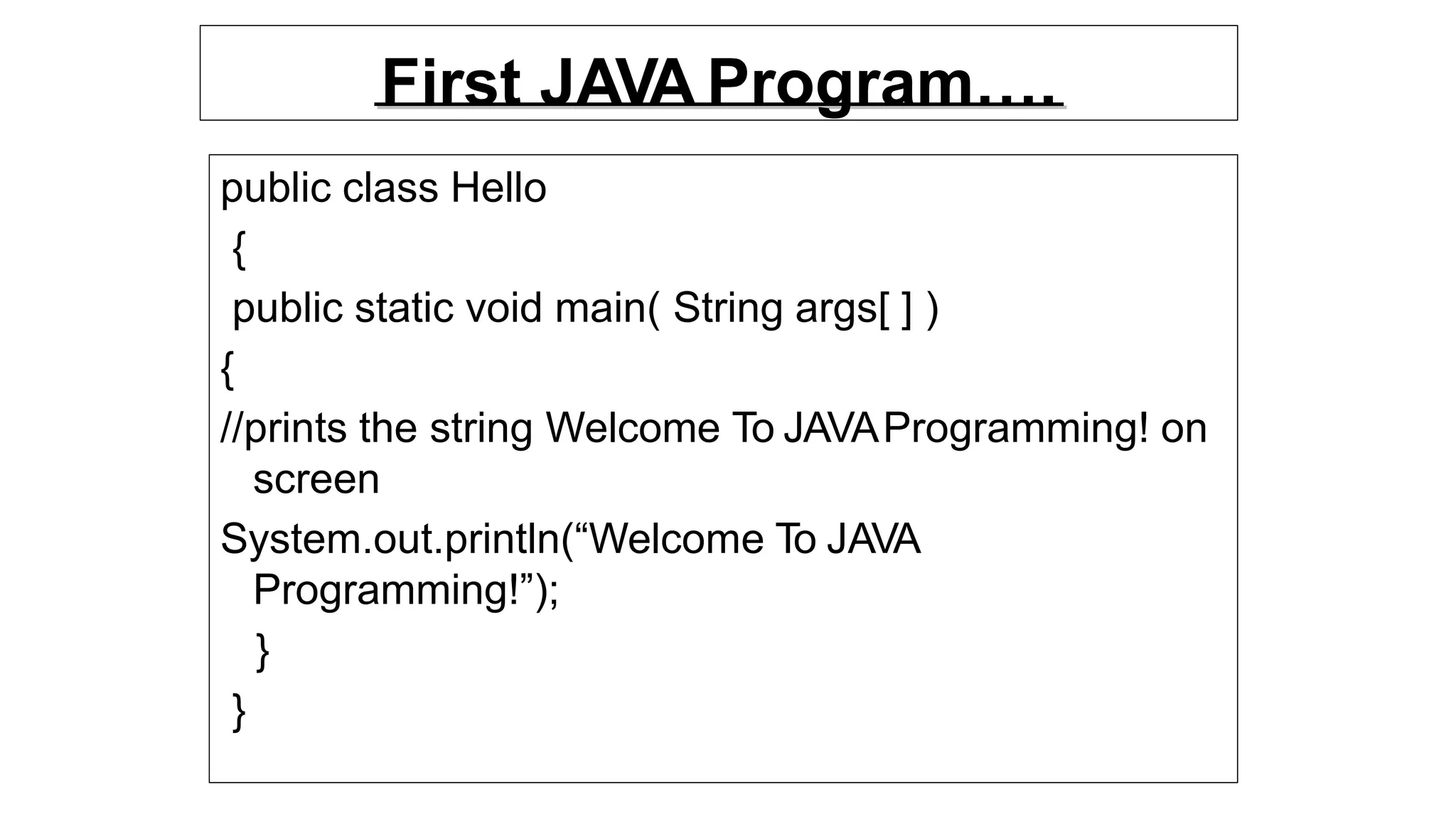 First JAVA Program….

public class Hello
{
public static void main( String args[ ] )
{
//prints the string Welcome To JAVA Programming! on screen
System.out.println(“Welcome To JAVA Programming!”);
}
}